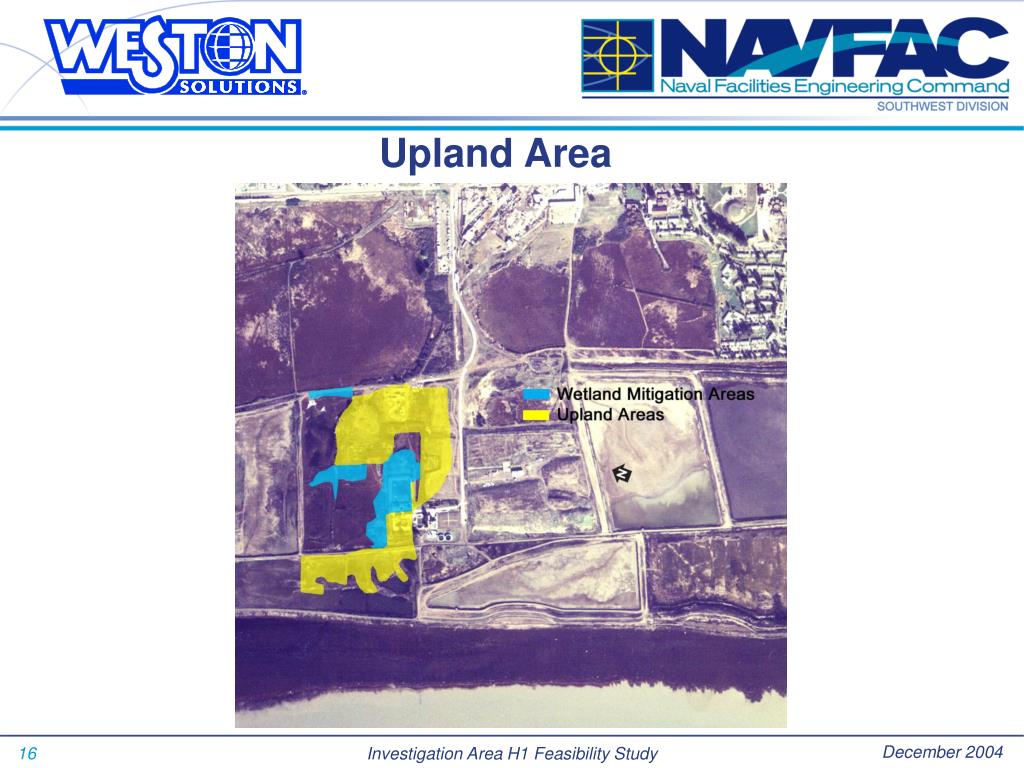 WESTON SOLUTIONS®

NAVFAC
Naval Facilities Engineering Command
SOUTHWEST DIVISION

Upland Area

Wetland Mitigation Areas
Upland Areas

16

Investigation Area H1 Feasibility Study

December 2004